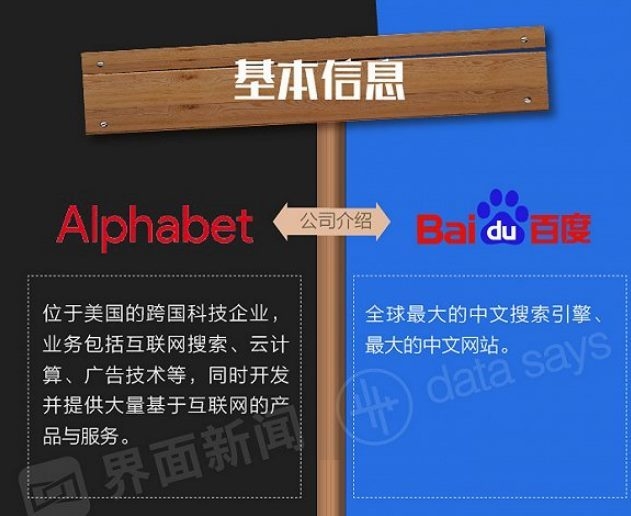 基本信息

Alphabet

公司介绍

Baidu百度

位于美国的跨国科技企业，业务包括互联网搜索、云计算、广告技术等，同时开发并提供大量基于互联网的产品与服务。

全球最大的中文搜索引擎、最大的中文网站。

界面新闻

data says